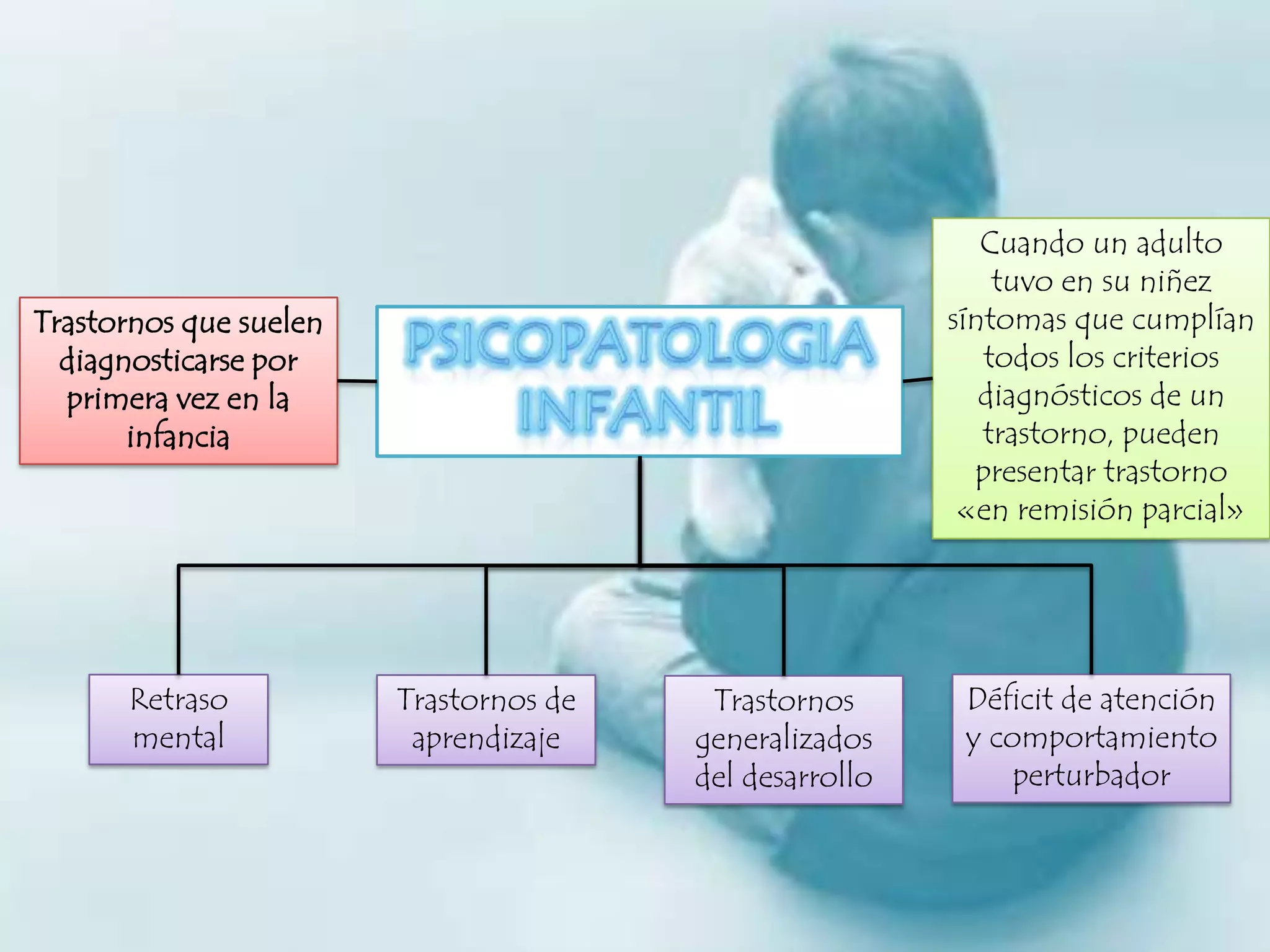 Trastornos que suelen diagnosticarse por primera vez en la infancia

PSICOPATOLOGIA INFANTIL

Cuando un adulto tuvo en su niñez síntomas que cumplían todos los criterios diagnósticos de un trastorno, pueden presentar trastorno «en remisión parcial»

Retraso mental

Trastornos de aprendizaje

Trastornos generalizados del desarrollo

Déficit de atención y comportamiento perturbador